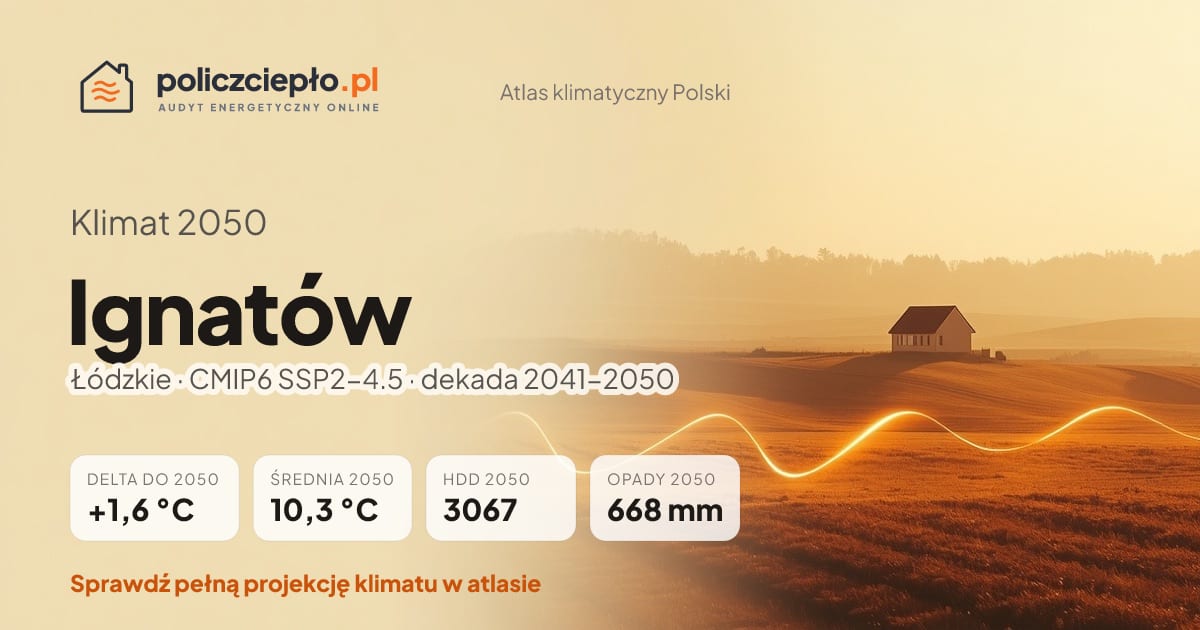 policzciepło.pl
AUDYT ENERGETYCZNY ONLINE

Atlas klimatyczny Polski

Klimat 2050

Ignatów

Łódzkie · CMIP6 SSP2–4.5 · dekada 2041–2050

DELTA DO 2050
+1,6 °C

ŚREDNIA 2050
10,3 °C

HDD 2050
3067

OPADY 2050
668 mm

Sprawdź pełną projekcję klimatu w atlasie